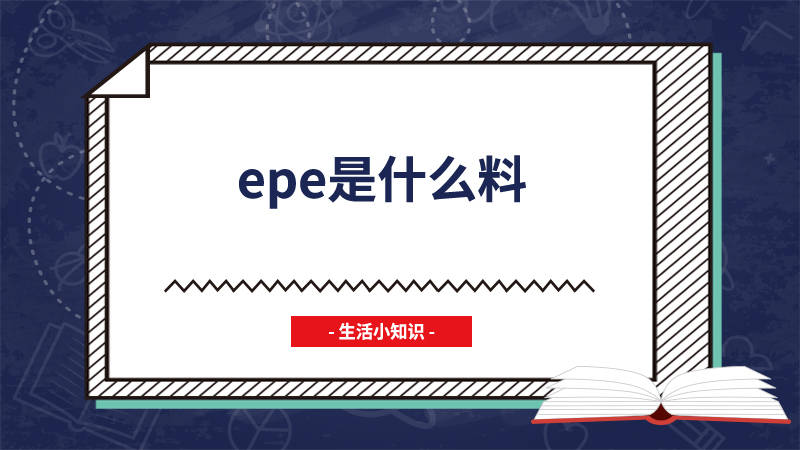 epe是什么料

- 生活小知识 -